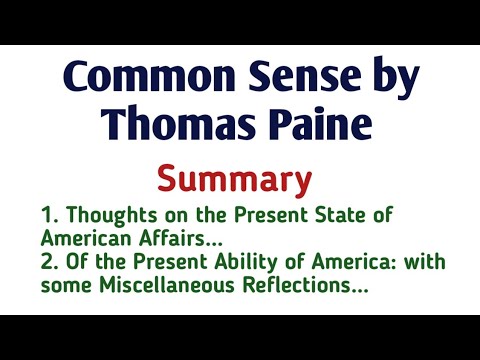 Common Sense by Thomas Paine

Summary

1. Thoughts on the Present State of American Affairs...
2. Of the Present Ability of America: with some Miscellaneous Reflections...